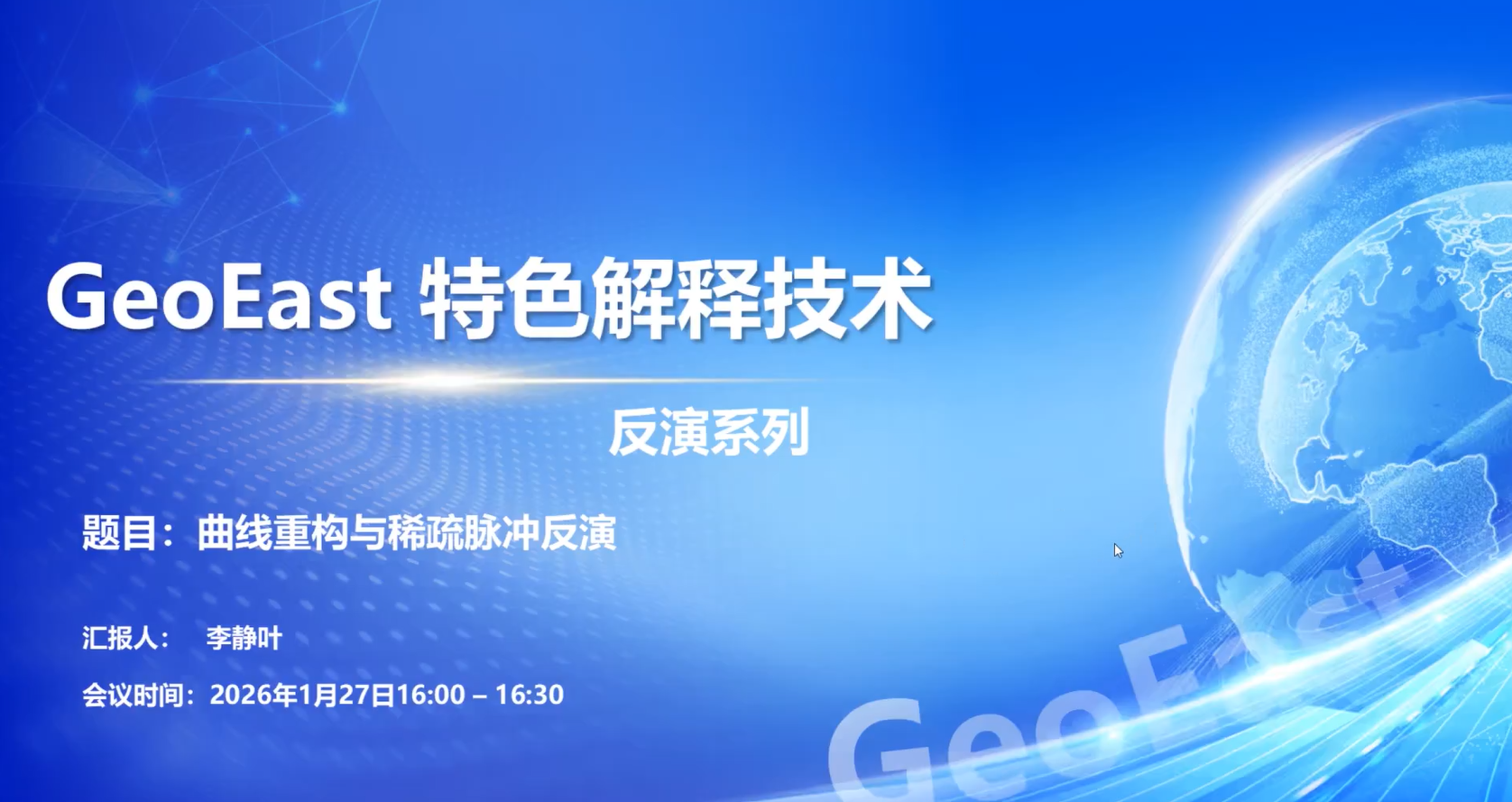 GeoEast 特色解释技术

反演系列

题目：曲线重构与稀疏脉冲反演

汇报人： 李静叶

会议时间：2026年1月27日16:00 – 16:30

GeoEast